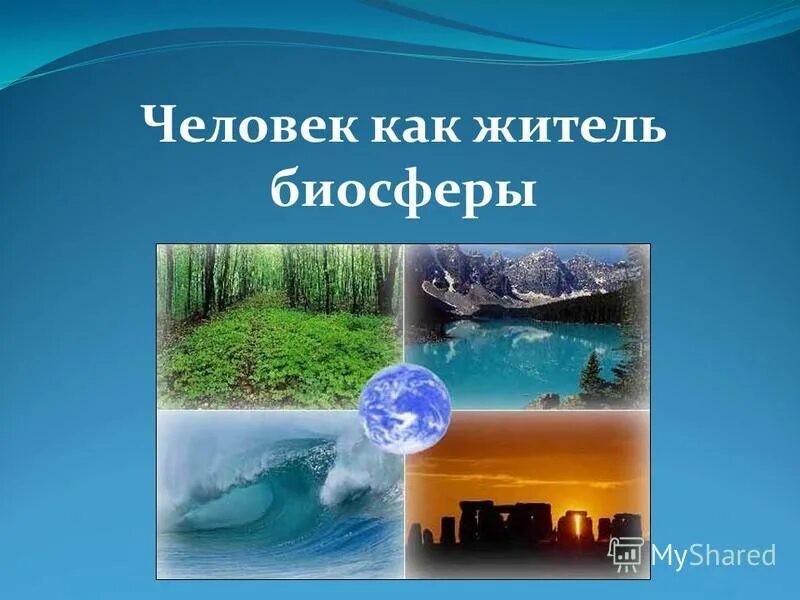 Человек как житель биосферы

MyShared